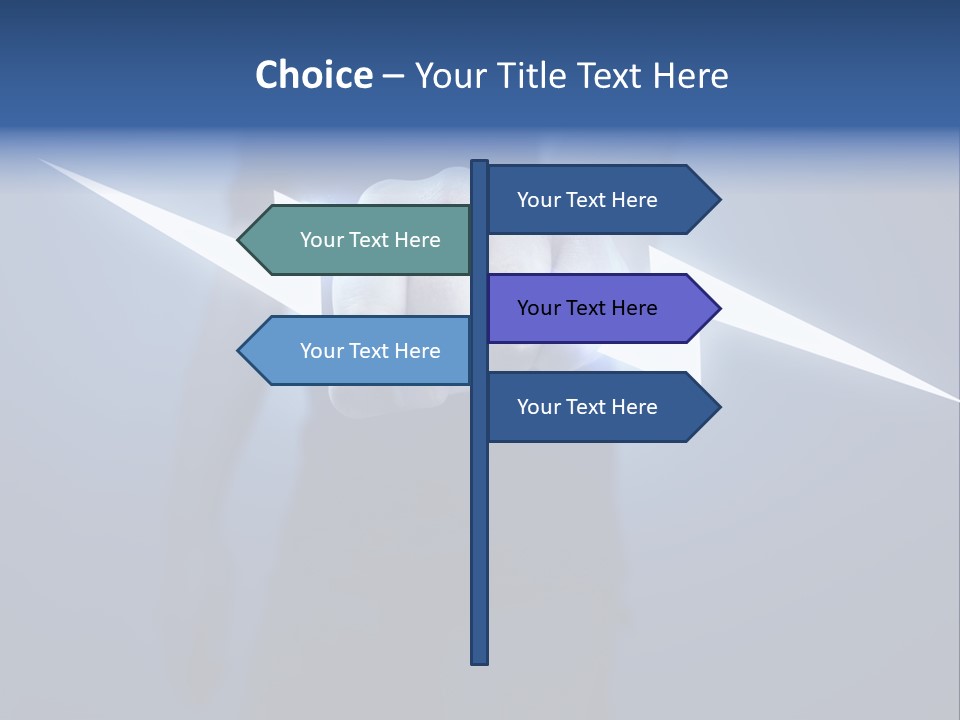 Choice – Your Title Text Here

Your Text Here

Your Text Here

Your Text Here

Your Text Here

Your Text Here